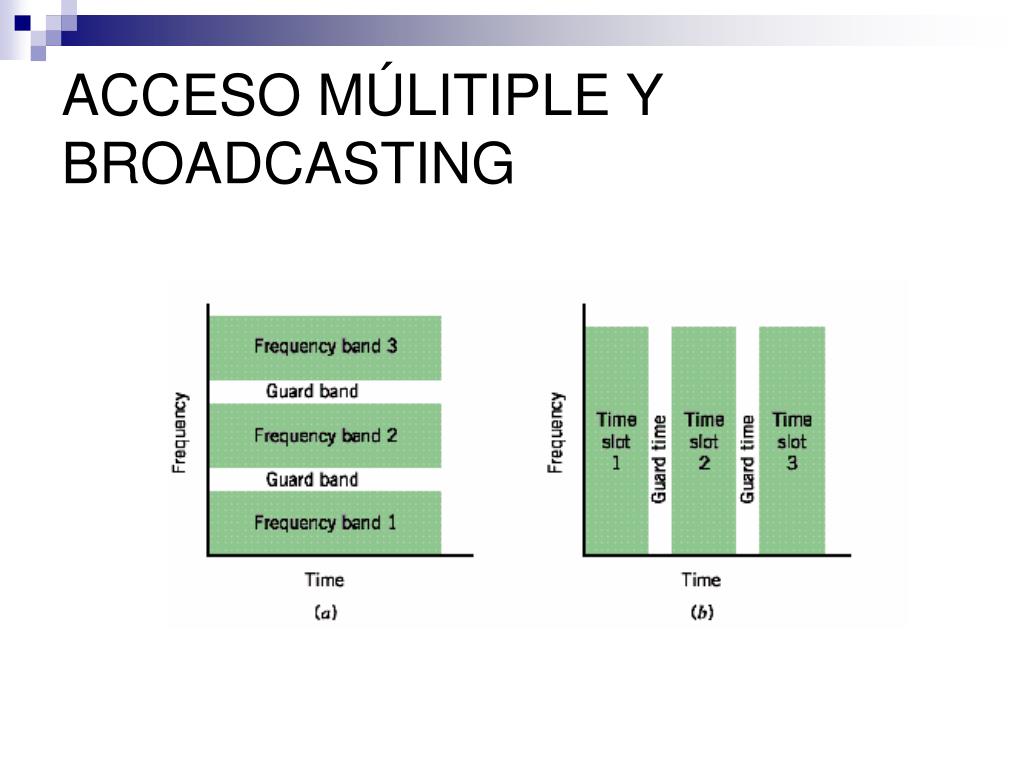 ACCESO MÚLITIPLE Y BROADCASTING

Frequency

Frequency band 3
Guard band
Frequency band 2
Guard band
Frequency band 1

Time
(a)

Frequency

Time slot 1
Guard time
Time slot 2
Guard time
Time slot 3

Time
(b)